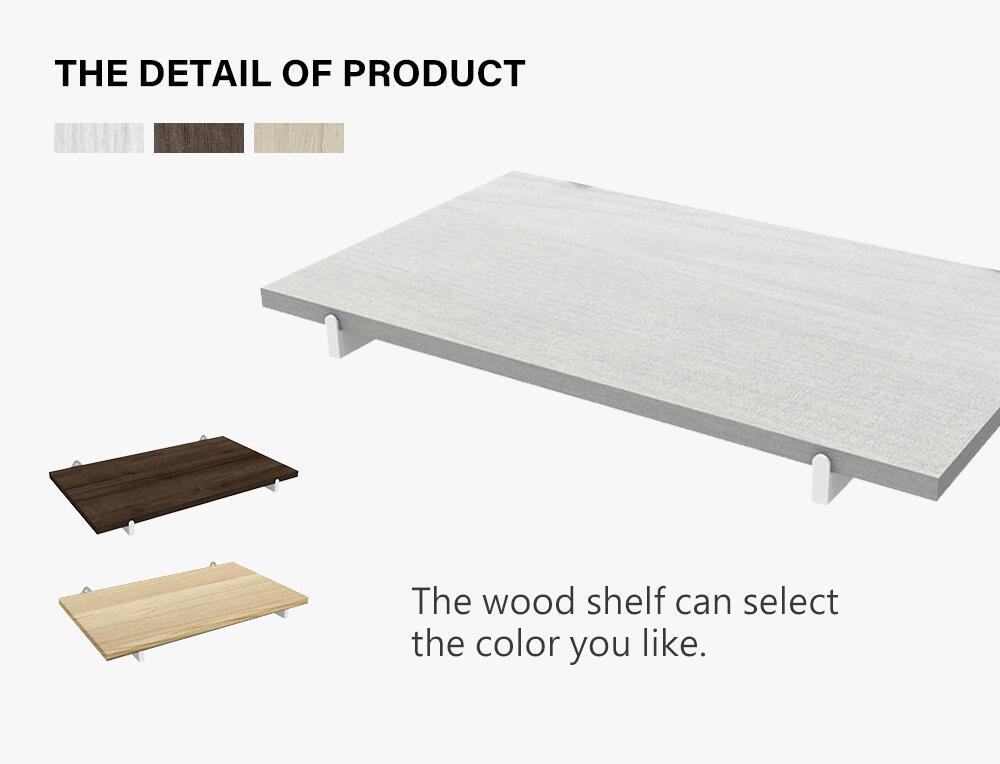 THE DETAIL OF PRODUCT

The wood shelf can select the color you like.